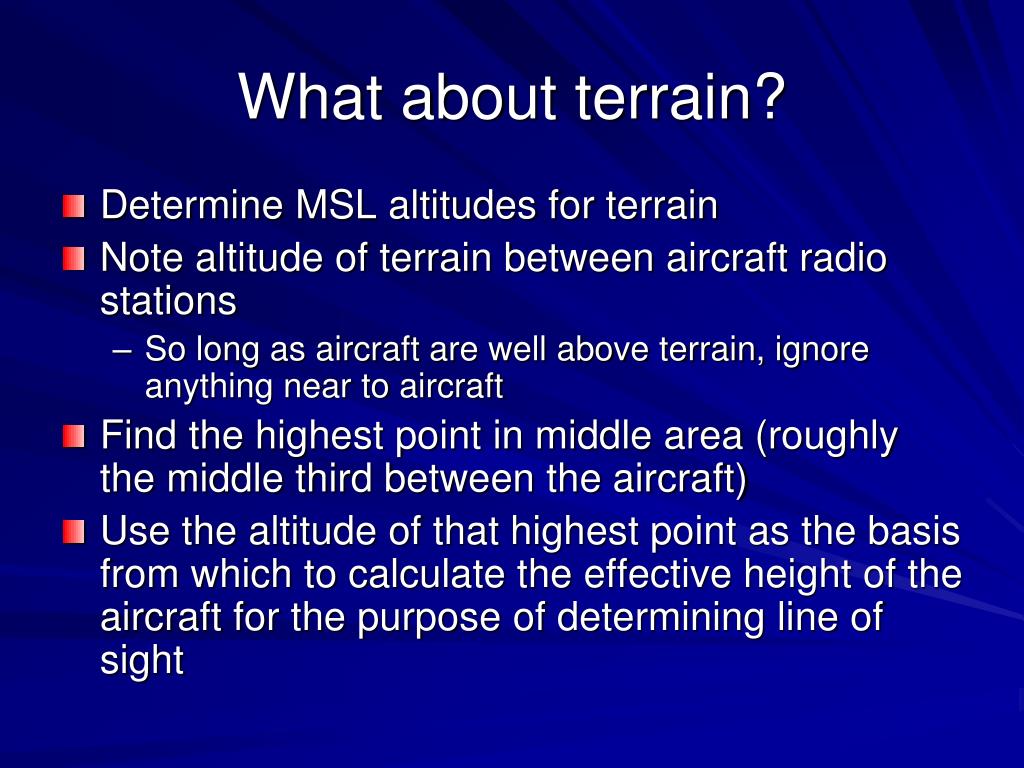 What about terrain?

Determine MSL altitudes for terrain

Note altitude of terrain between aircraft radio stations

– So long as aircraft are well above terrain, ignore anything near to aircraft

Find the highest point in middle area (roughly the middle third between the aircraft)

Use the altitude of that highest point as the basis from which to calculate the effective height of the aircraft for the purpose of determining line of sight